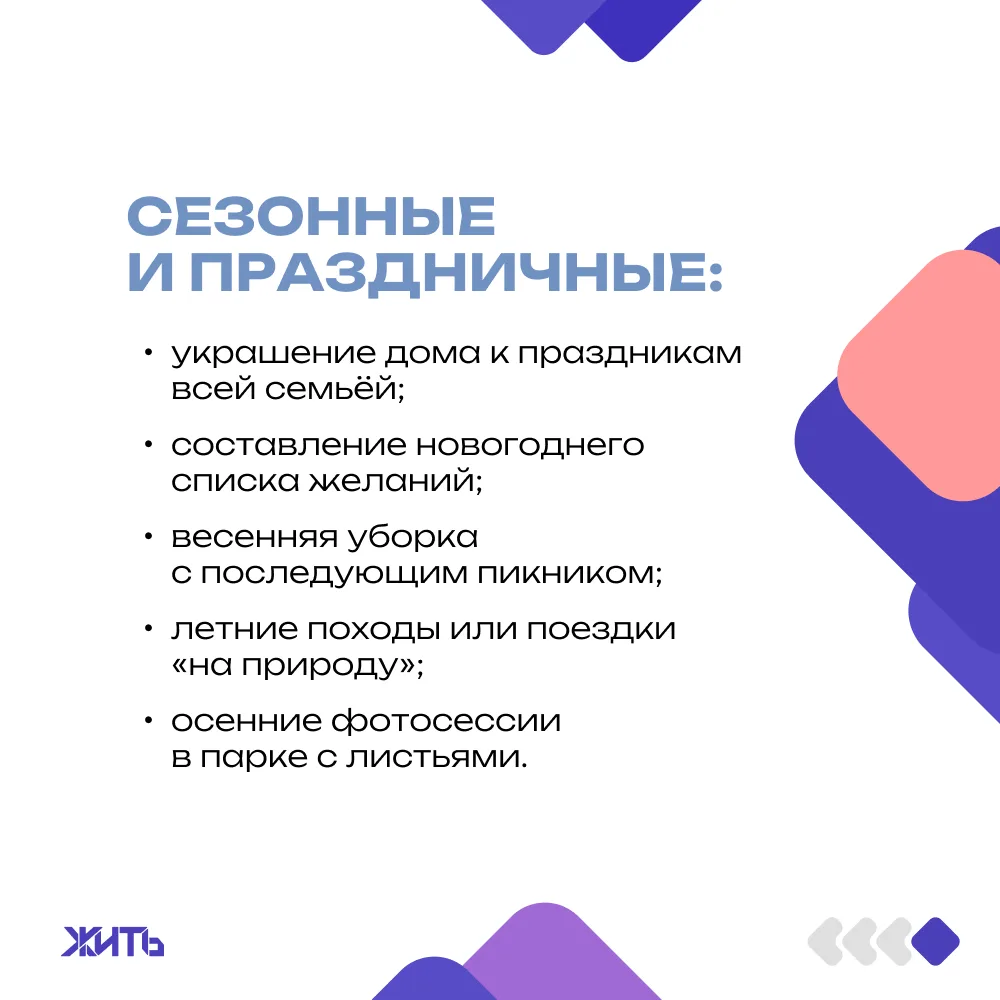 СЕЗОННЫЕ И ПРАЗДНИЧНЫЕ:

• украшение дома к праздникам всей семьёй;

• составление новогоднего списка желаний;

• весенняя уборка с последующим пикником;

• летние походы или поездки «на природу»;

• осенние фотосессии в парке с листьями.

ЖИТЬ